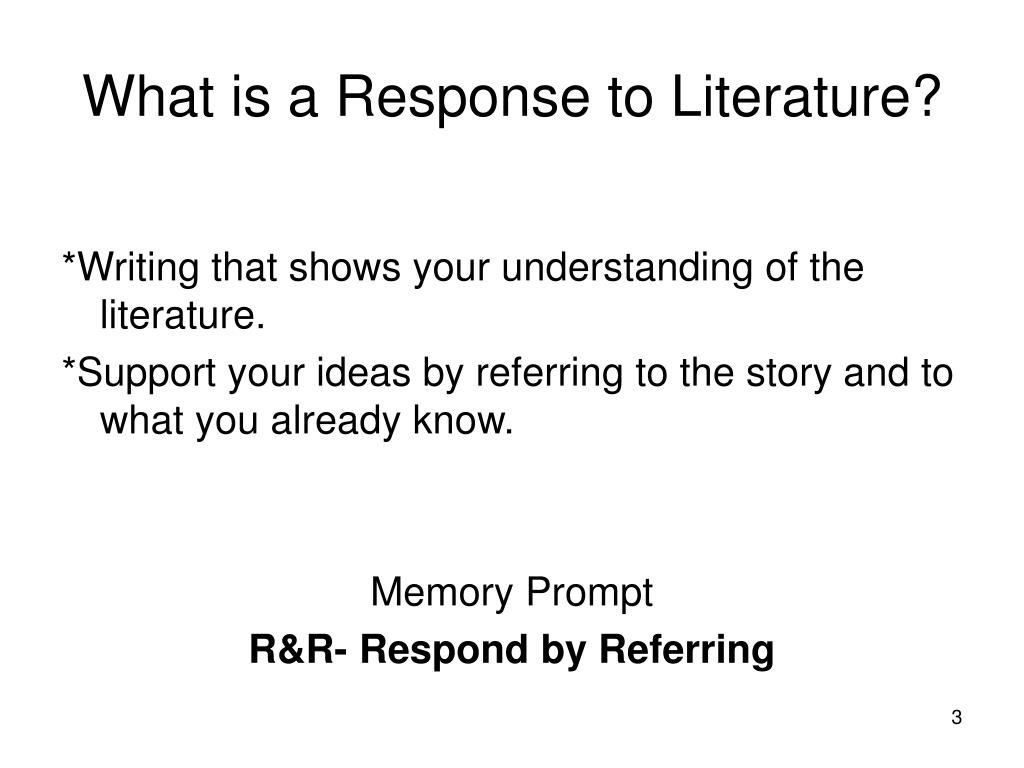 What is a Response to Literature?

*Writing that shows your understanding of the literature.

*Support your ideas by referring to the story and to what you already know.

Memory Prompt

R&R- Respond by Referring

3